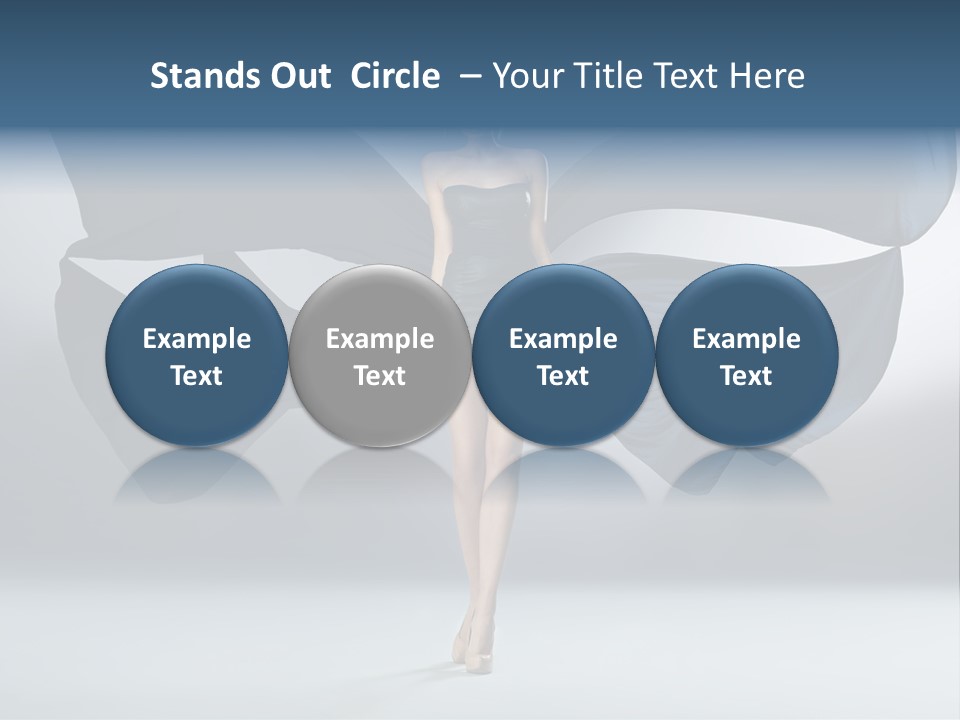 Stands Out Circle – Your Title Text Here

Example Text

Example Text

Example Text

Example Text